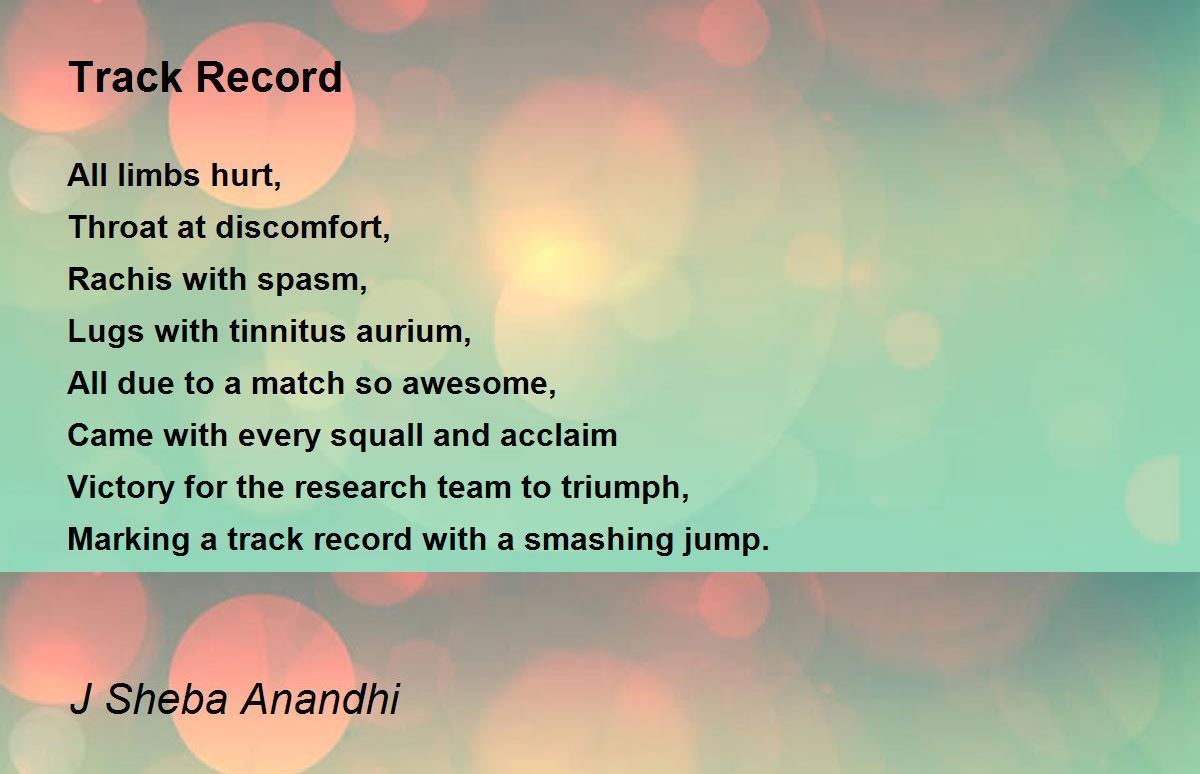 Track Record

All limbs hurt,
Throat at discomfort,
Rachis with spasm,
Lugs with tinnitus aurium,
All due to a match so awesome,
Came with every squall and acclaim
Victory for the research team to triumph,
Marking a track record with a smashing jump.

J Sheba Anandhi